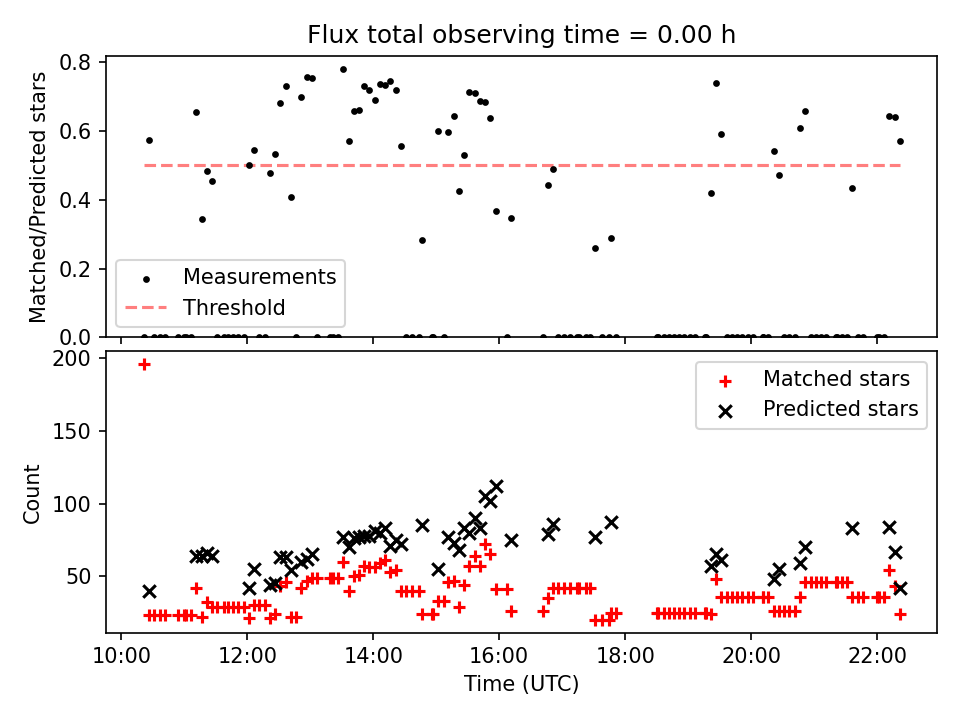 Flux total observing time = 0.00 h

Matched/Predicted stars

0.8
0.6
0.4
0.2
0.0

Measurements
Threshold

Count

200
150
100
50

Matched stars
Predicted stars

10:00
12:00
14:00
16:00
18:00
20:00
22:00

Time (UTC)